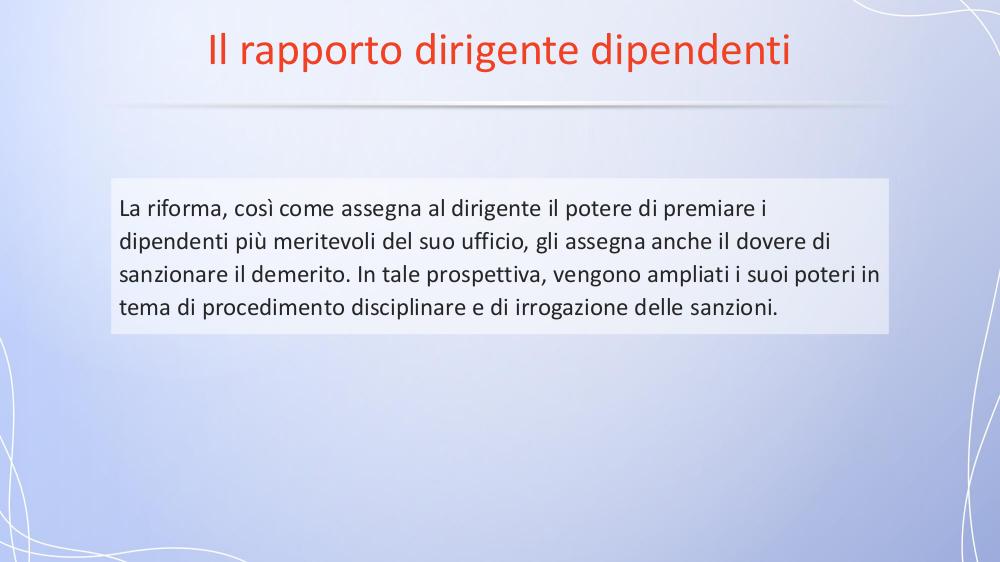 Il rapporto dirigente dipendenti

La riforma, così come assegna al dirigente il potere di premiare i dipendenti più meritevoli del suo ufficio, gli assegna anche il dovere di sanzionare il demerito. In tale prospettiva, vengono ampliati i suoi poteri in tema di procedimento disciplinare e di irrogazione delle sanzioni.